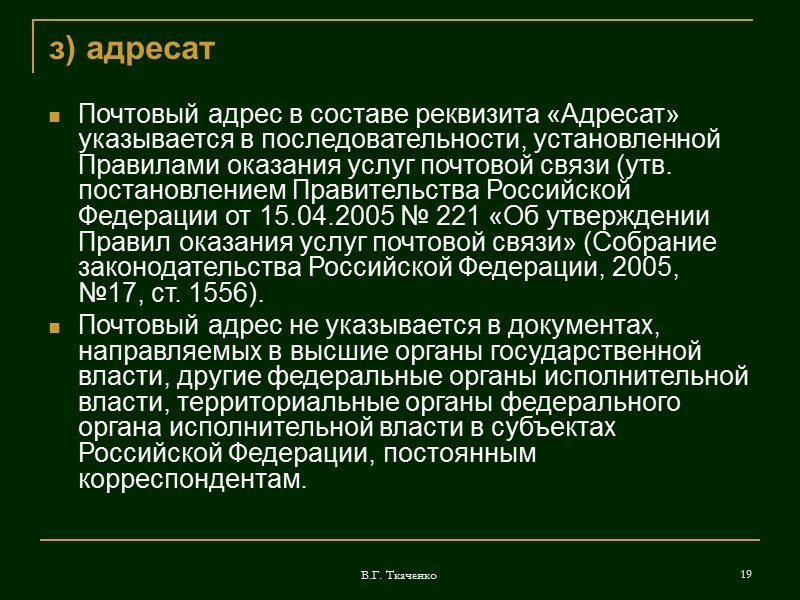 з) адресат

Почтовый адрес в составе реквизита «Адресат» указывается в последовательности, установленной Правилами оказания услуг почтовой связи (утв. постановлением Правительства Российской Федерации от 15.04.2005 № 221 «Об утверждении Правил оказания услуг почтовой связи» (Собрание законодательства Российской Федерации, 2005, №17, ст. 1556).

Почтовый адрес не указывается в документах, направляемых в высшие органы государственной власти, другие федеральные органы исполнительной власти, территориальные органы федерального органа исполнительной власти в субъектах Российской Федерации, постоянным корреспондентам.

В.Г. Ткаченко

19